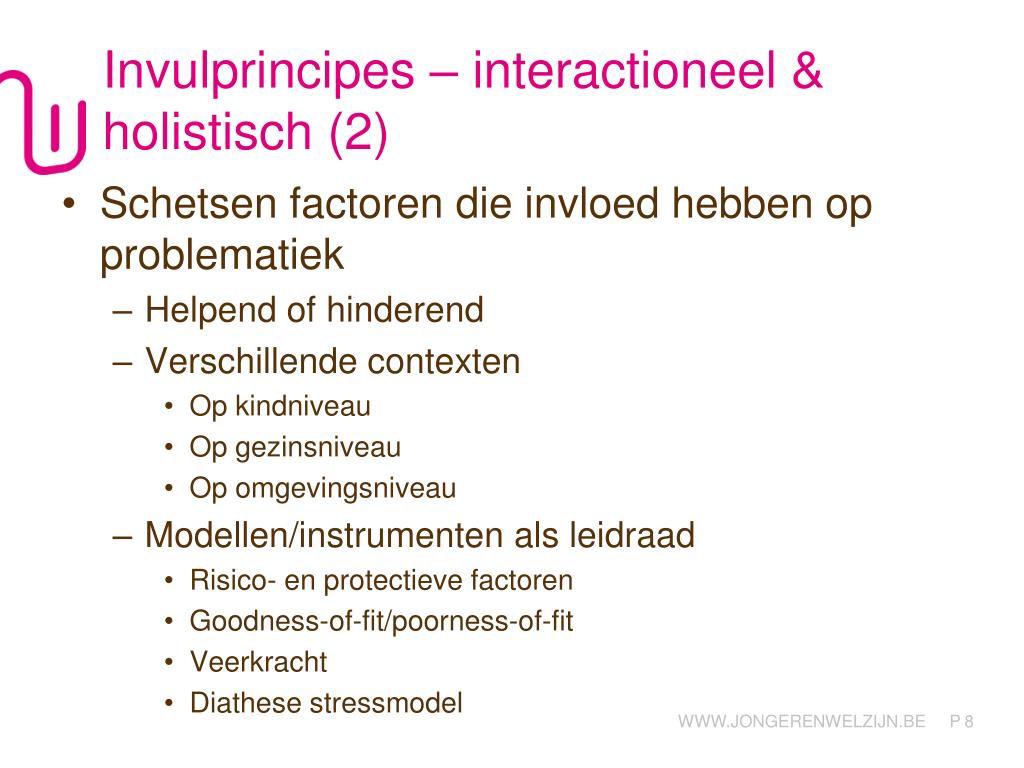 Invulprincipes – interactioneel & holistisch (2)

• Schetsen factoren die invloed hebben op problematiek
– Helpend of hinderend
– Verschillende contexten
• Op kindniveau
• Op gezinsniveau
• Op omgevingsniveau
– Modellen/instrumenten als leidraad
• Risico- en protectieve factoren
• Goodness-of-fit/poorness-of-fit
• Veerkracht
• Diathese stressmodel

WWW.JONGERENWELZIJN.BE P 8